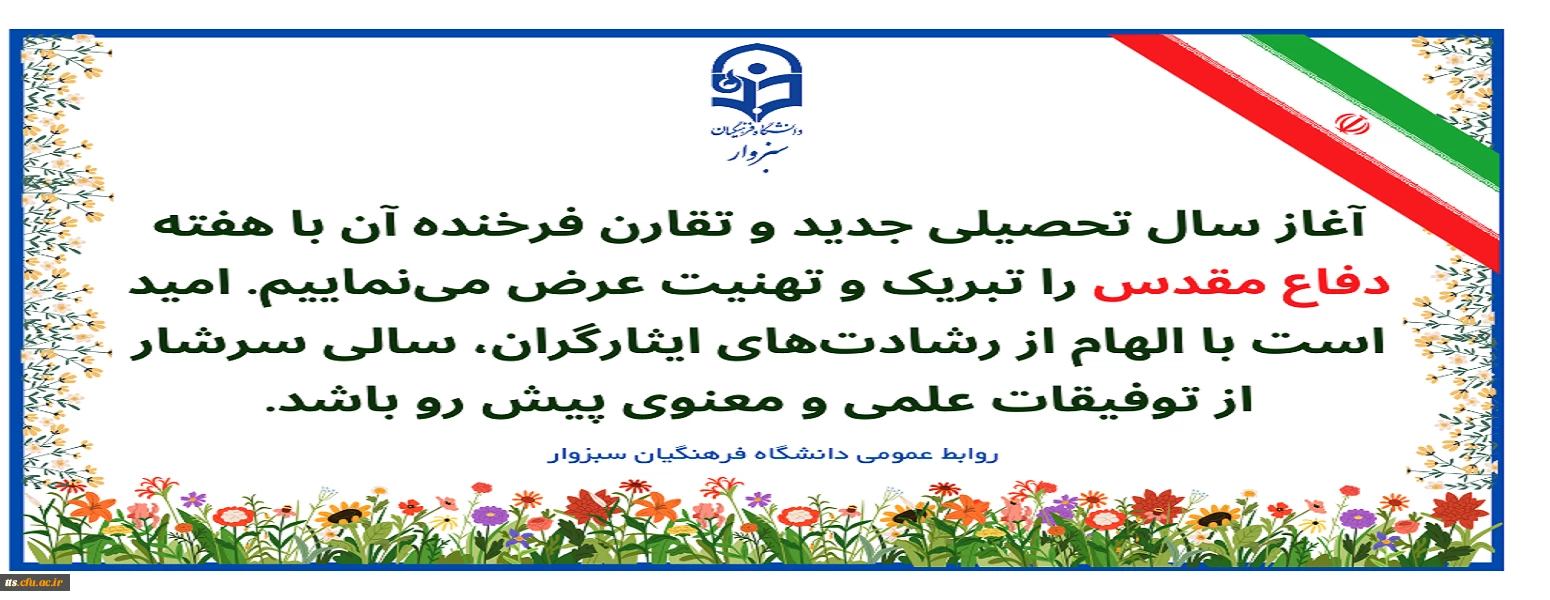 دانشگاه فرهنگیان
سبزوار

آغاز سال تحصیلی جدید و تقارن فرخنده آن با هفته دفاع مقدس را تبریک و تهنیت عرض می‌نماییم. امید است با الهام از رشادت‌های ایثارگران، سالی سرشار از توفیقات علمی و معنوی پیش رو باشد.

روابط عمومی دانشگاه فرهنگیان سبزوار

tts.cfu.ac.ir